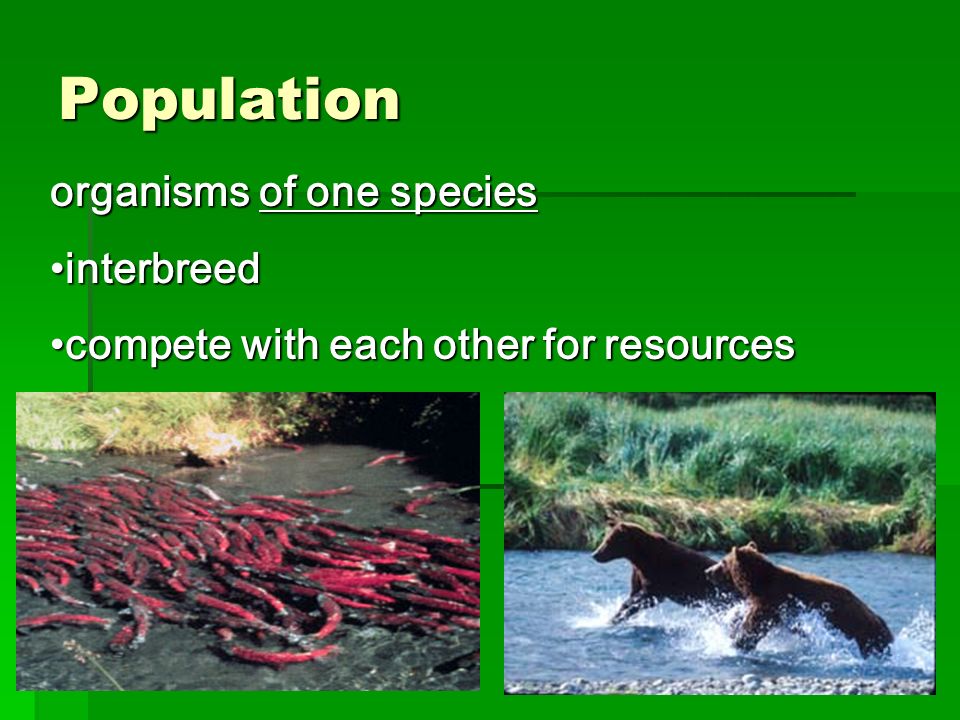 Population

organisms of one species

•interbreed

•compete with each other for resources